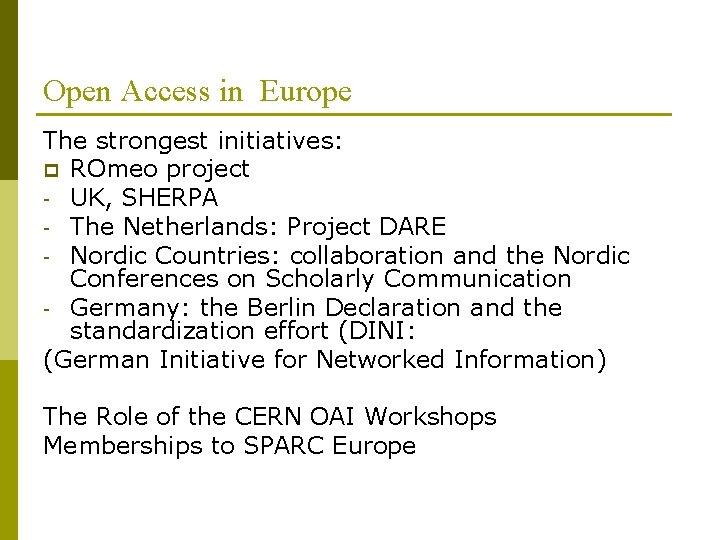 Open Access in  Europe

The strongest initiatives:
- ROmeo project
- UK, SHERPA
- The Netherlands: Project DARE
- Nordic Countries: collaboration and the Nordic Conferences on Scholarly Communication
- Germany: the Berlin Declaration and the standardization effort (DINI:
(German Initiative for Networked Information)

The Role of the CERN OAI Workshops
Memberships to SPARC Europe